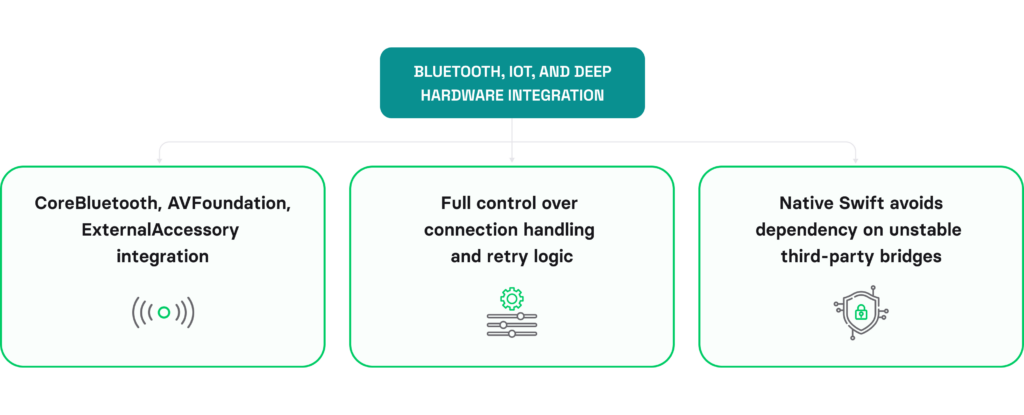 BLUETOOTH, IOT, AND DEEP HARDWARE INTEGRATION

CoreBluetooth, AVFoundation, ExternalAccessory integration

Full control over connection handling and retry logic

Native Swift avoids dependency on unstable third-party bridges